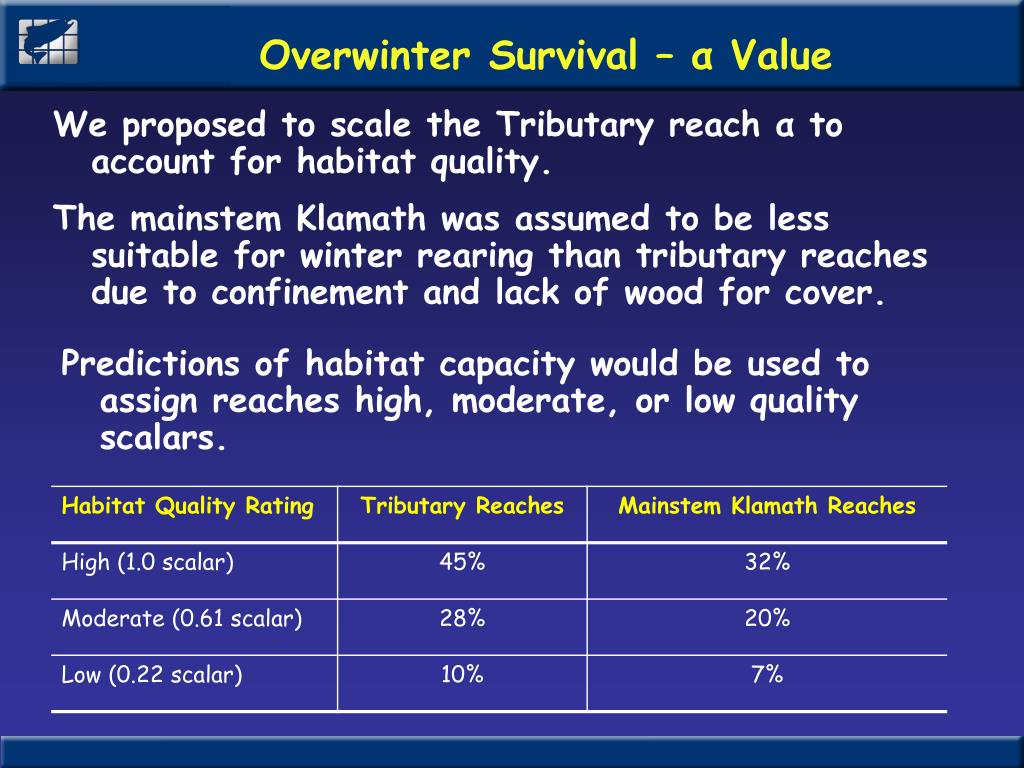 Overwinter Survival – α Value

We proposed to scale the Tributary reach α to account for habitat quality.

The mainstem Klamath was assumed to be less suitable for winter rearing than tributary reaches due to confinement and lack of wood for cover.

Predictions of habitat capacity would be used to assign reaches high, moderate, or low quality scalars.

| Habitat Quality Rating | Tributary Reaches | Mainstem Klamath Reaches |
|---|---|---|
| High (1.0 scalar) | 45% | 32% |
| Moderate (0.61 scalar) | 28% | 20% |
| Low (0.22 scalar) | 10% | 7% |